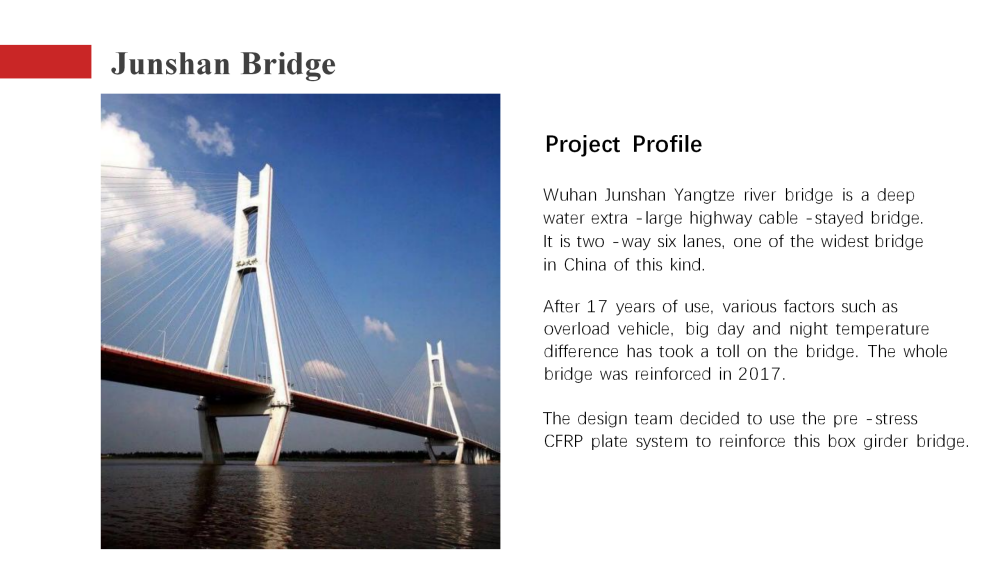 Junshan Bridge

Project Profile

Wuhan Junshan Yangtze river bridge is a deep water extra -large highway cable -stayed bridge. It is two -way six lanes, one of the widest bridge in China of this kind.

After 17 years of use, various factors such as overload vehicle, big day and night temperature difference has took a toll on the bridge. The whole bridge was reinforced in 2017.

The design team decided to use the pre -stress CFRP plate system to reinforce this box girder bridge.